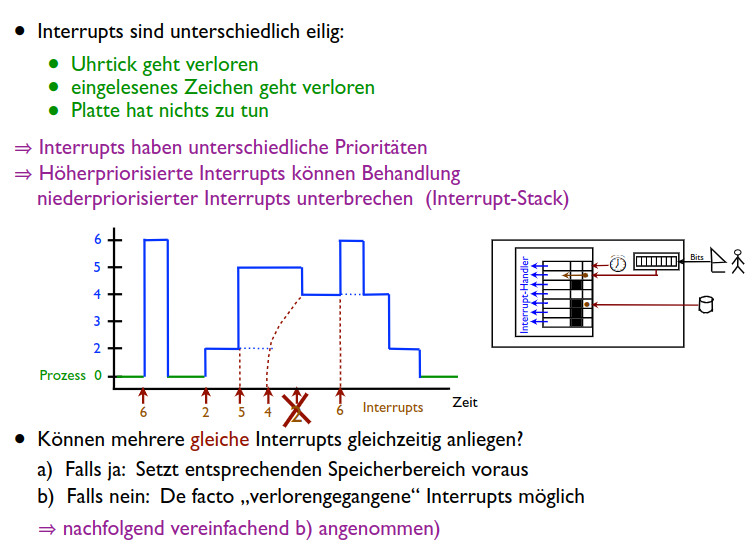 • Interrupts sind unterschiedlich eilig:

• Uhrtick geht verloren
• eingelesenes Zeichen geht verloren
• Platte hat nichts zu tun

⇒ Interrupts haben unterschiedliche Prioritäten
⇒ Höherpriorisierte Interrupts können Behandlung niederpriorisierter Interrupts unterbrechen (Interrupt-Stack)

6
5
4
3
2
Prozess 0
6 2 5 4 2 6 Interrupts Zeit

Interrupt-Handler
Bits

• Können mehrere gleiche Interrupts gleichzeitig anliegen?

a) Falls ja: Setzt entsprechenden Speicherbereich voraus
b) Falls nein: De facto „verlorengegangene“ Interrupts möglich

⇒ nachfolgend vereinfachend b) angenommen)